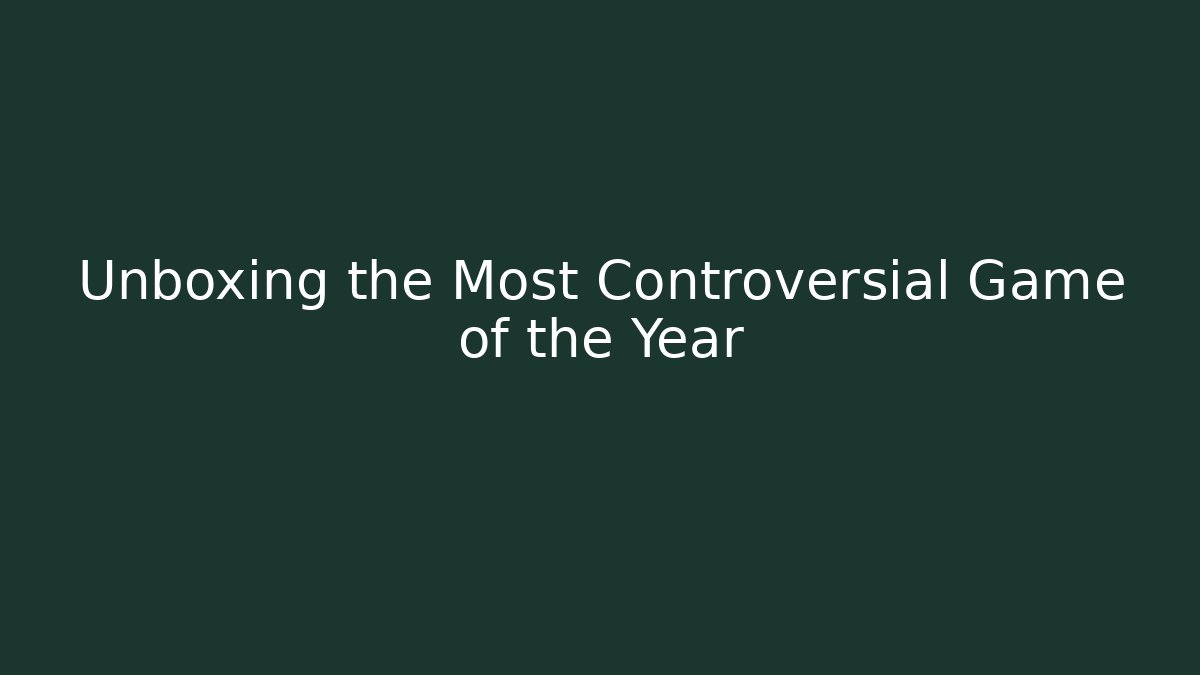 Unboxing the Most Controversial Game of the Year